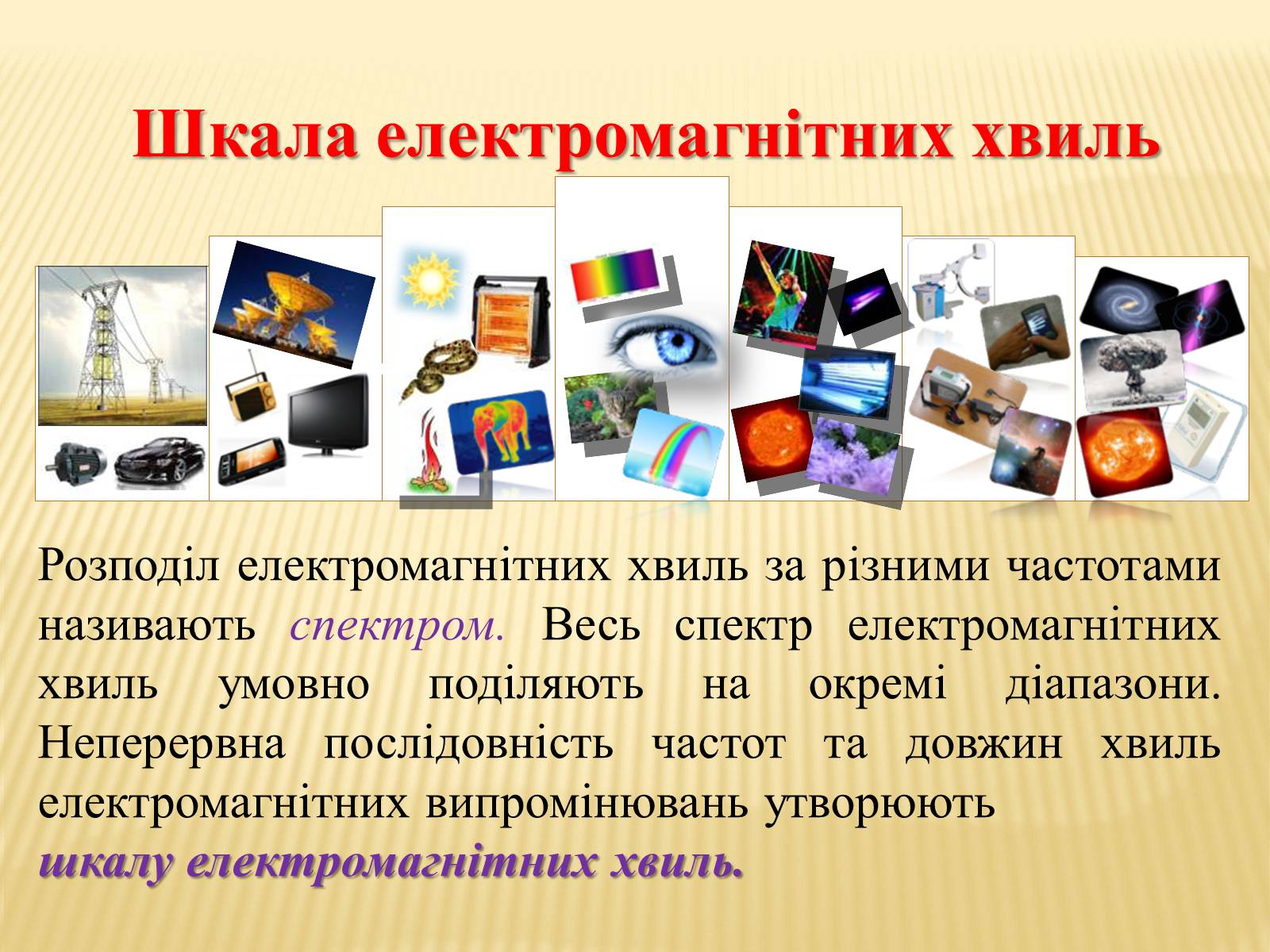 Шкала електромагнітних хвиль

Розподіл електромагнітних хвиль за різними частотами називають спектром. Весь спектр електромагнітних хвиль умовно поділяють на окремі діапазони. Неперервна послідовність частот та довжин хвиль електромагнітних випромінювань утворюють
шкалу електромагнітних хвиль.